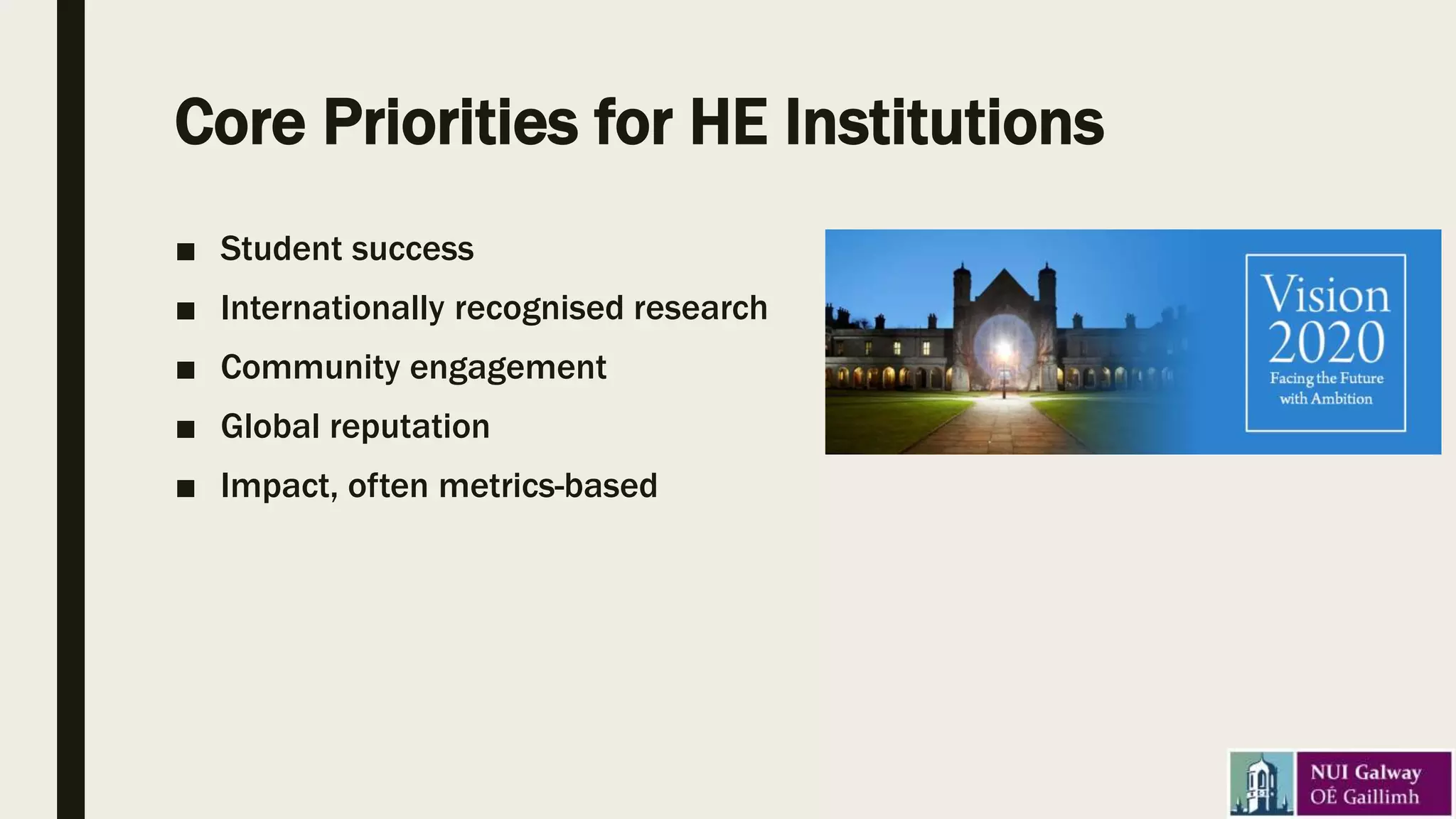 Core Priorities for HE Institutions

■ Student success
■ Internationally recognised research
■ Community engagement
■ Global reputation
■ Impact, often metrics-based

Vision 2020
Facing the Future with Ambition

NUI Galway
OÉ Gaillimh